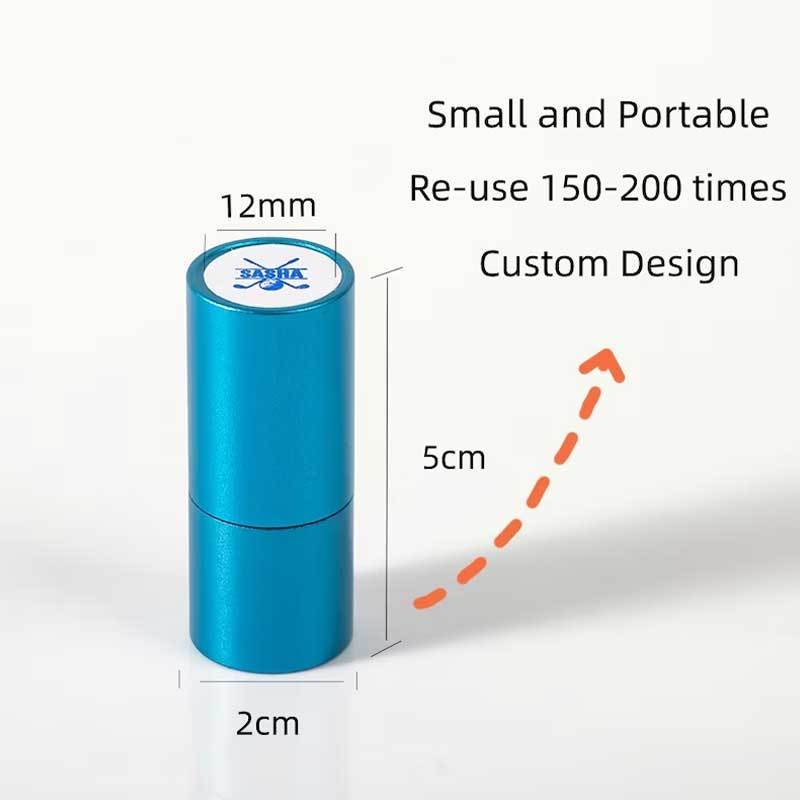 Small and Portable

Re-use 150-200 times

Custom Design

12mm

SASHA

5cm

2cm